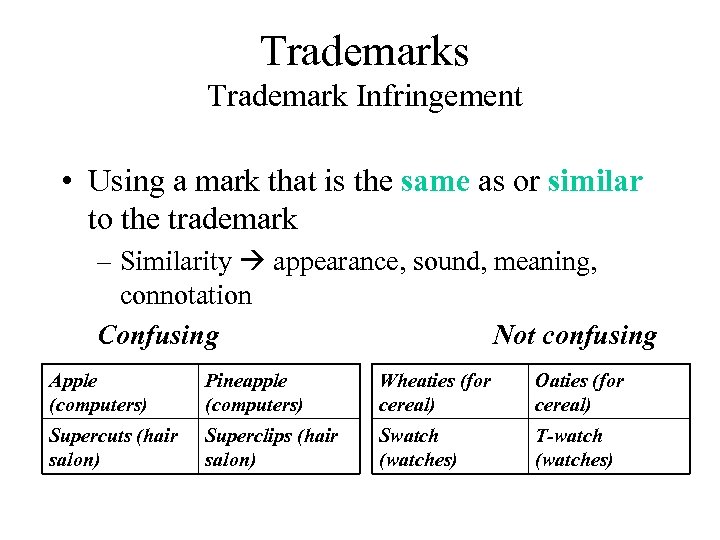 Trademarks
Trademark Infringement

• Using a mark that is the same as or similar to the trademark
– Similarity → appearance, sound, meaning, connotation

Confusing

| Apple (computers) | Pineapple (computers) |
|---|---|
| Supercuts (hair salon) | Superclips (hair salon) |

Not confusing

| Wheaties (for cereal) | Oaties (for cereal) |
|---|---|
| Swatch (watches) | T-watch (watches) |